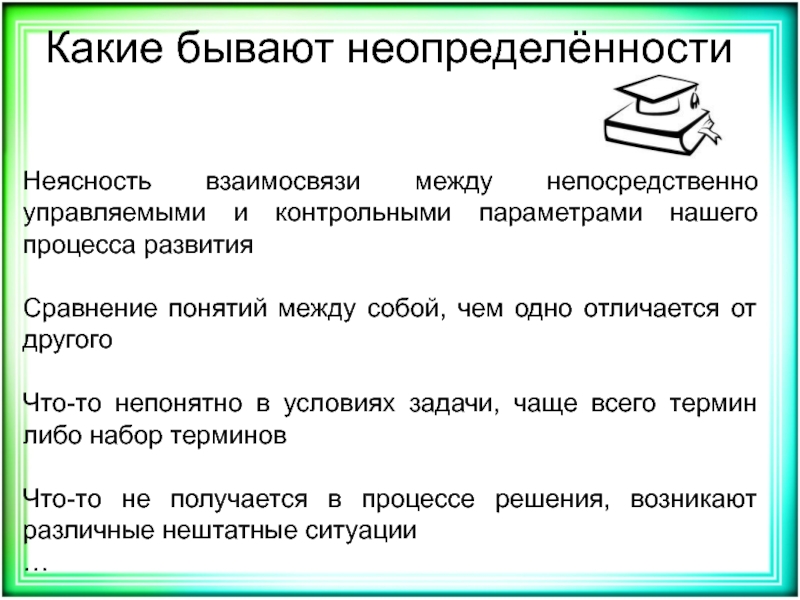 Какие бывают неопределённости

Неясность взаимосвязи между непосредственно управляемыми и контрольными параметрами нашего процесса развития

Сравнение понятий между собой, чем одно отличается от другого

Что-то непонятно в условиях задачи, чаще всего термин либо набор терминов

Что-то не получается в процессе решения, возникают различные нештатные ситуации
…